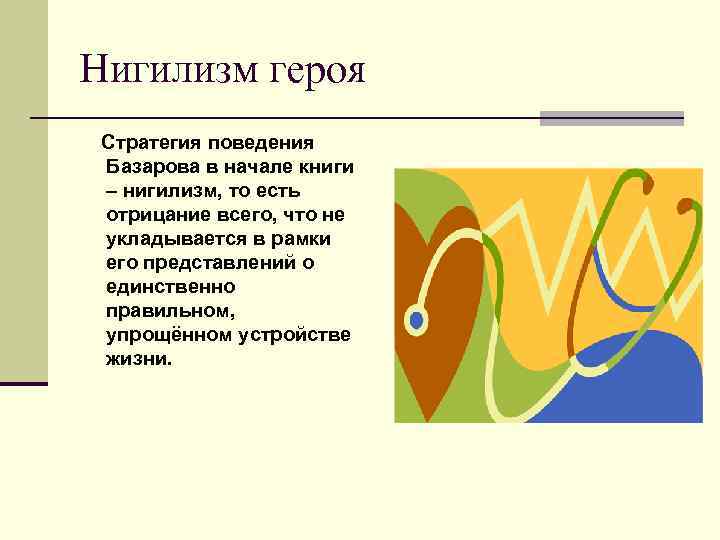 Нигилизм героя

Стратегия поведения Базарова в начале книги – нигилизм, то есть отрицание всего, что не укладывается в рамки его представлений о единственно правильном, упрощённом устройстве жизни.